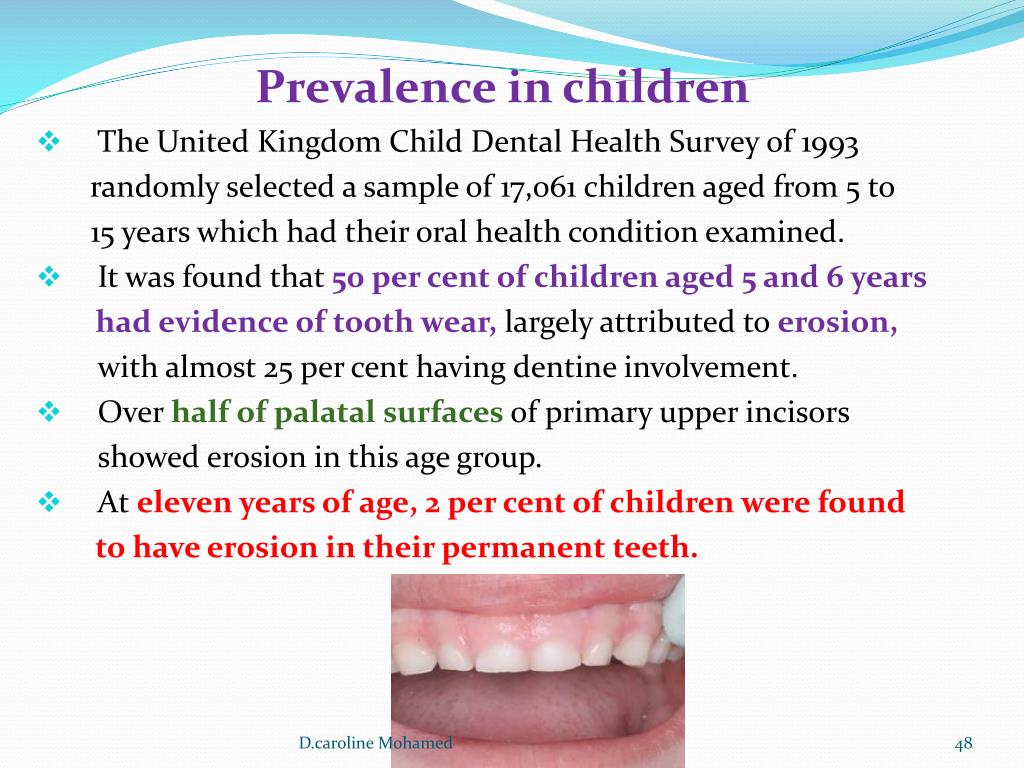 Prevalence in children

❖ The United Kingdom Child Dental Health Survey of 1993 randomly selected a sample of 17,061 children aged from 5 to 15 years which had their oral health condition examined.

❖ It was found that 50 per cent of children aged 5 and 6 years had evidence of tooth wear, largely attributed to erosion, with almost 25 per cent having dentine involvement.

❖ Over half of palatal surfaces of primary upper incisors showed erosion in this age group.

❖ At eleven years of age, 2 per cent of children were found to have erosion in their permanent teeth.

D.caroline Mohamed

48